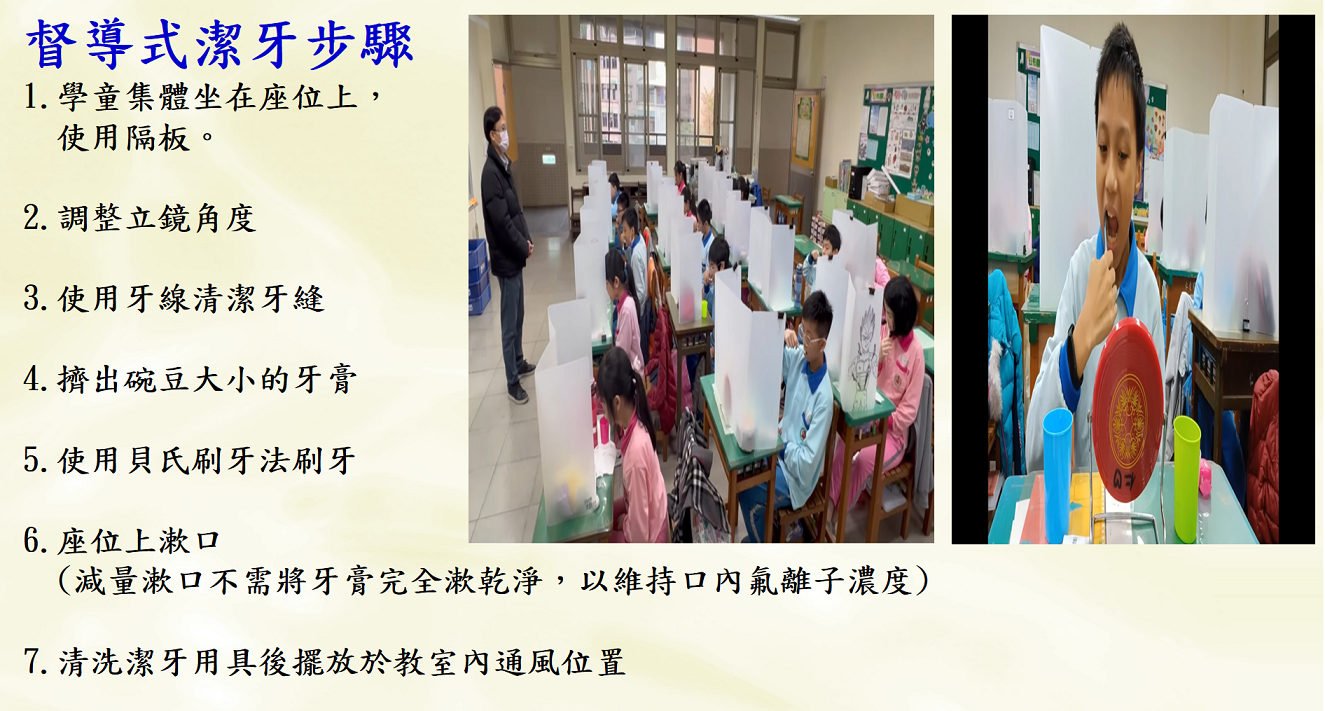 督導式潔牙步驟

1. 學童集體坐在座位上，使用隔板。

2. 調整立鏡角度

3. 使用牙線清潔牙縫

4. 擠出碗豆大小的牙膏

5. 使用貝氏刷牙法刷牙

6. 座位上漱口
（減量漱口不需將牙膏完全漱乾淨，以維持口內氟離子濃度）

7. 清洗潔牙用具後擺放於教室內通風位置